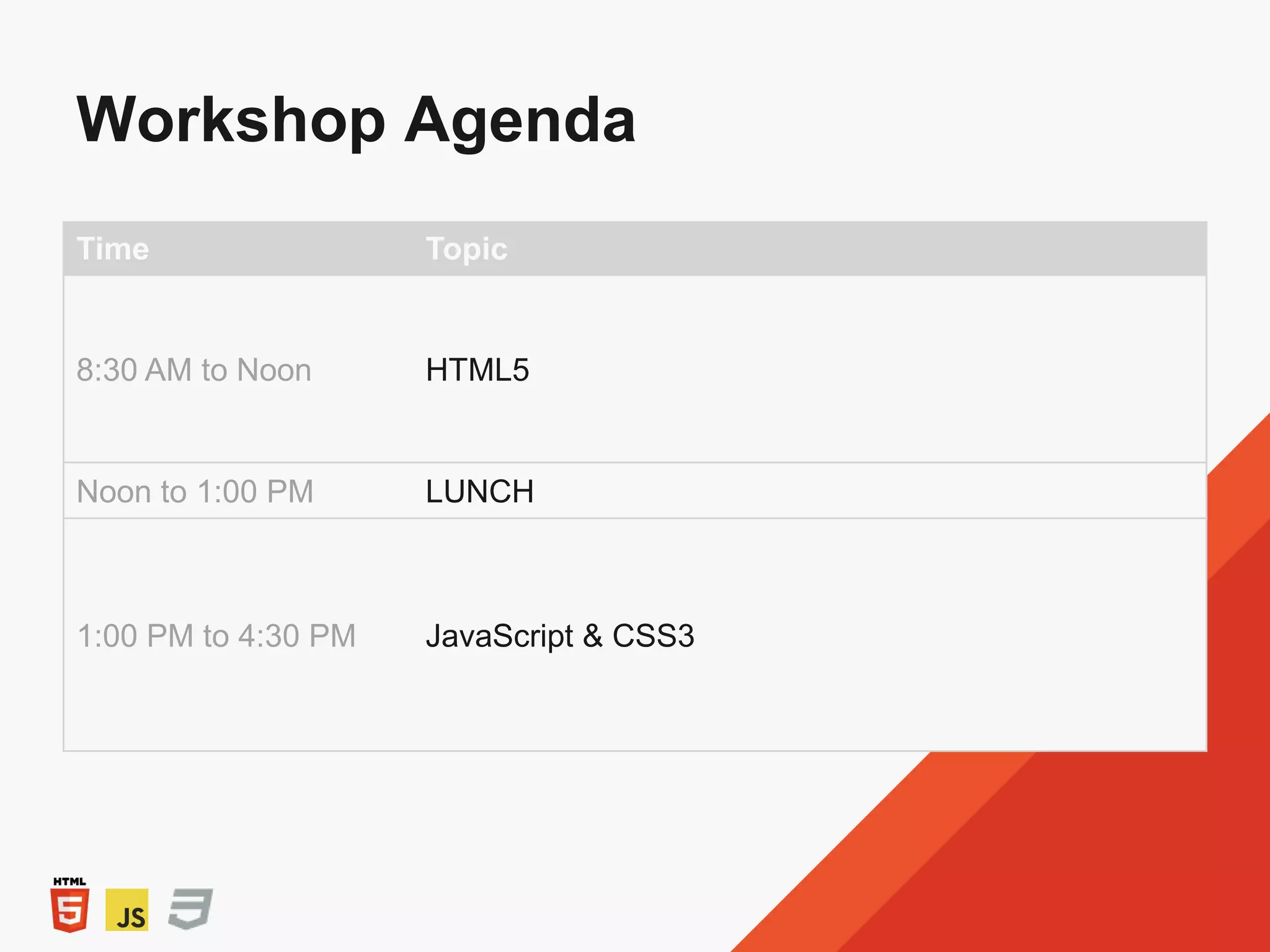 Workshop Agenda

| Time | Topic |
|---|---|
| 8:30 AM to Noon | HTML5 |
| Noon to 1:00 PM | LUNCH |
| 1:00 PM to 4:30 PM | JavaScript & CSS3 |

HTML 5 JS 3